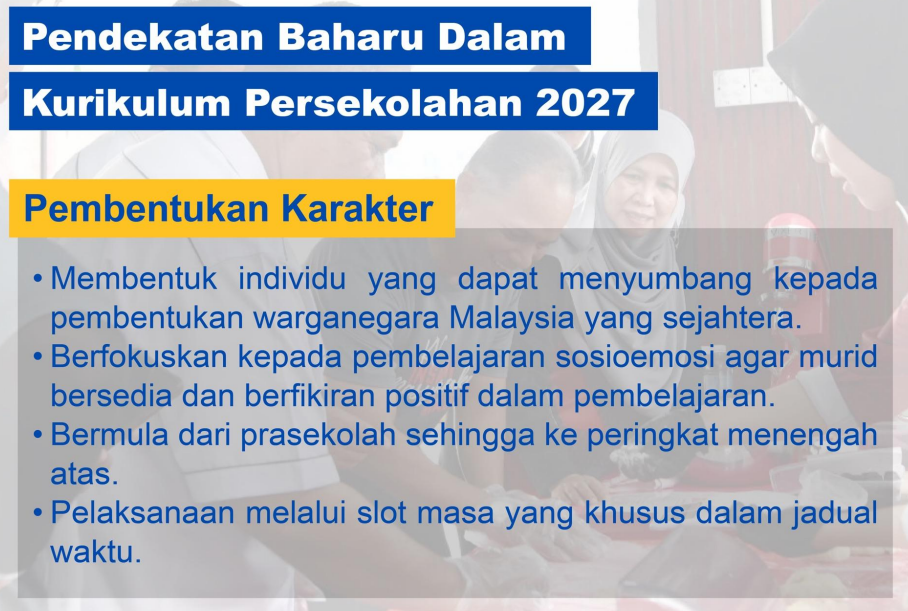 Pendekatan Baharu Dalam
Kurikulum Persekolahan 2027

Pembentukan Karakter

• Membentuk individu yang dapat menyumbang kepada pembentukan warganegara Malaysia yang sejahtera.
• Berfokuskan kepada pembelajaran sosioemosi agar murid bersedia dan berfikiran positif dalam pembelajaran.
• Bermula dari prasekolah sehingga ke peringkat menengah atas.
• Pelaksanaan melalui slot masa yang khusus dalam jadual waktu.